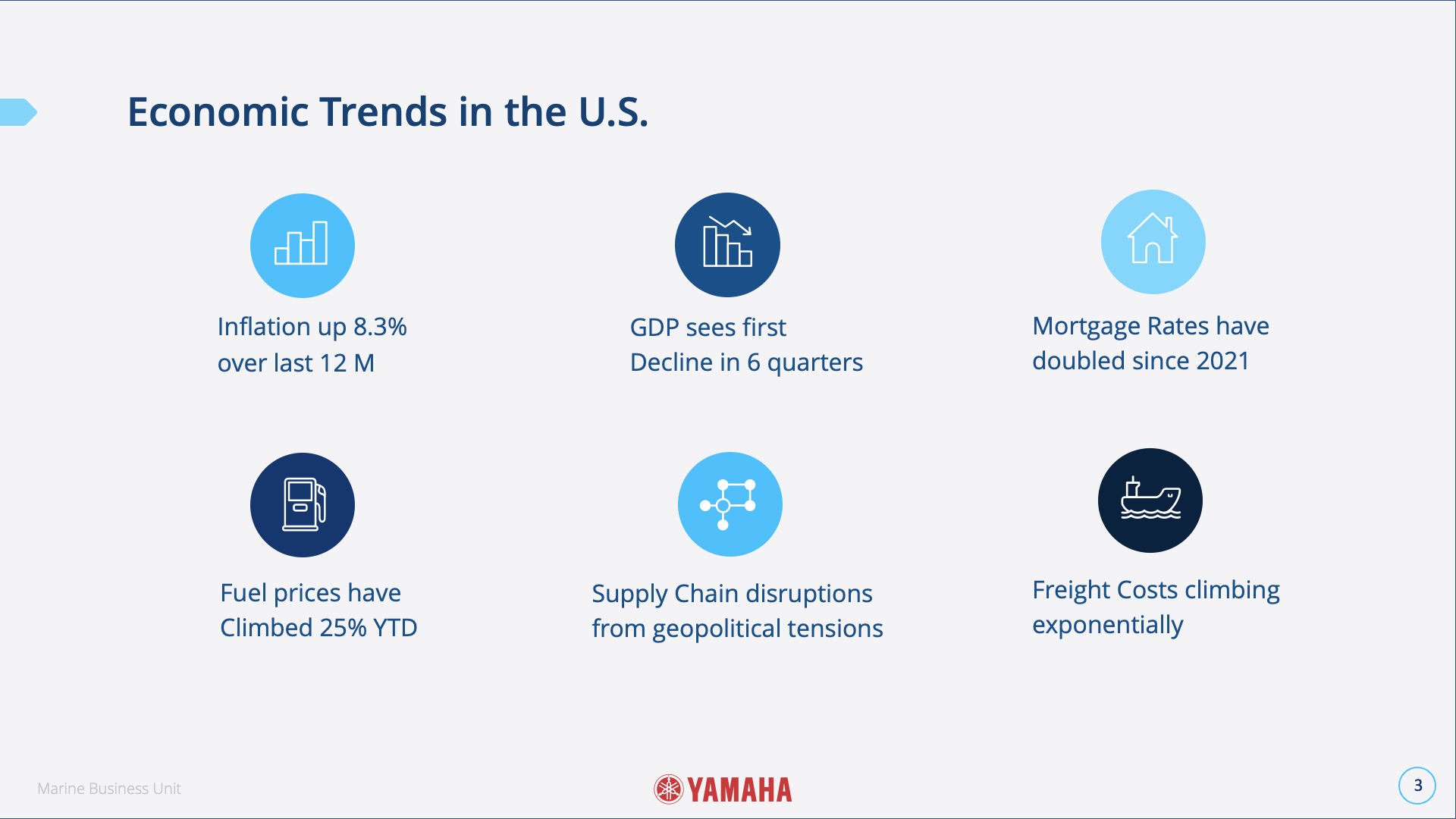 Economic Trends in the U.S.

Inflation up 8.3% over last 12 M

GDP sees first Decline in 6 quarters

Mortgage Rates have doubled since 2021

Fuel prices have Climbed 25% YTD

Supply Chain disruptions from geopolitical tensions

Freight Costs climbing exponentially

Marine Business Unit

YAMAHA

3